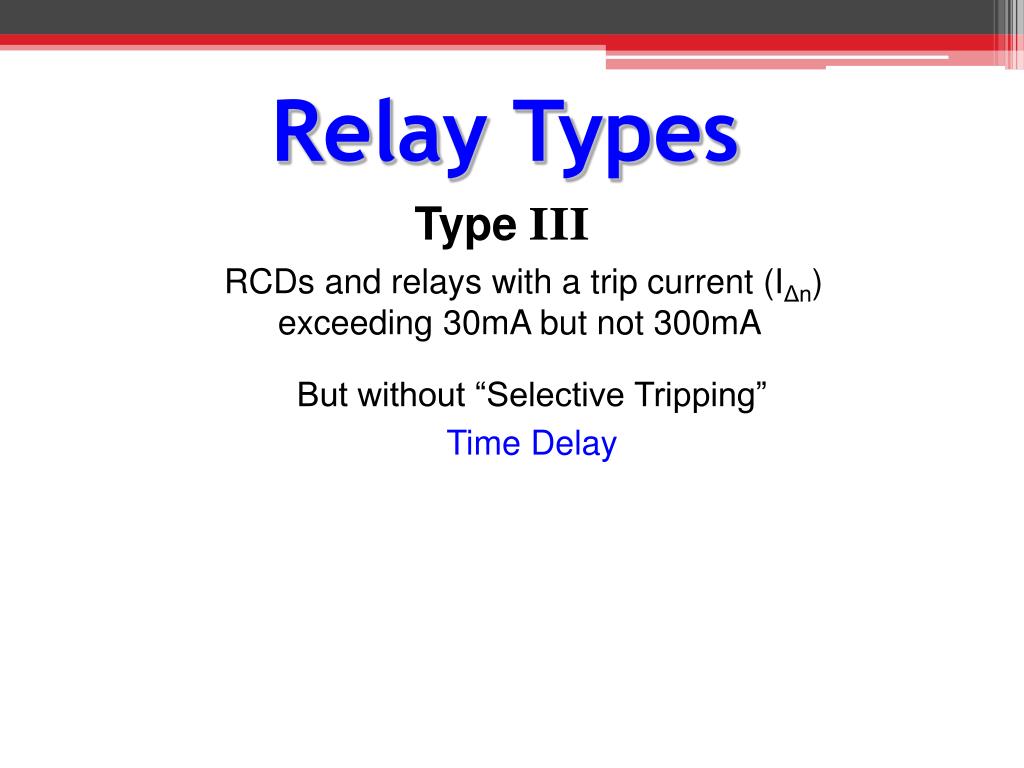 Relay Types

Type III

RCDs and relays with a trip current ($I_{\Delta n}$) exceeding 30mA but not 300mA

But without “Selective Tripping”

Time Delay